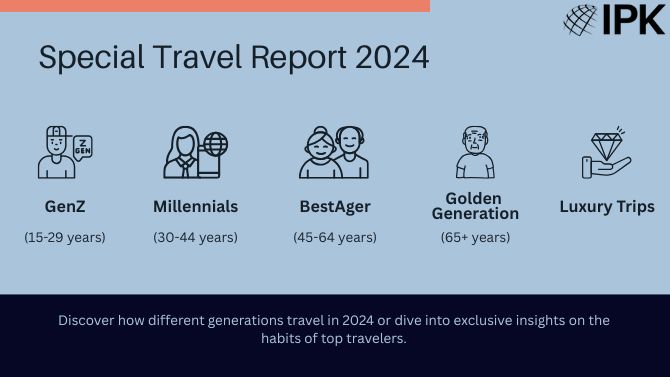 IPK

Special Travel Report 2024

Z GEN

GenZ
(15-29 years)

Millennials
(30-44 years)

BestAger
(45-64 years)

Golden Generation
(65+ years)

Luxury Trips

Discover how different generations travel in 2024 or dive into exclusive insights on the habits of top travelers.